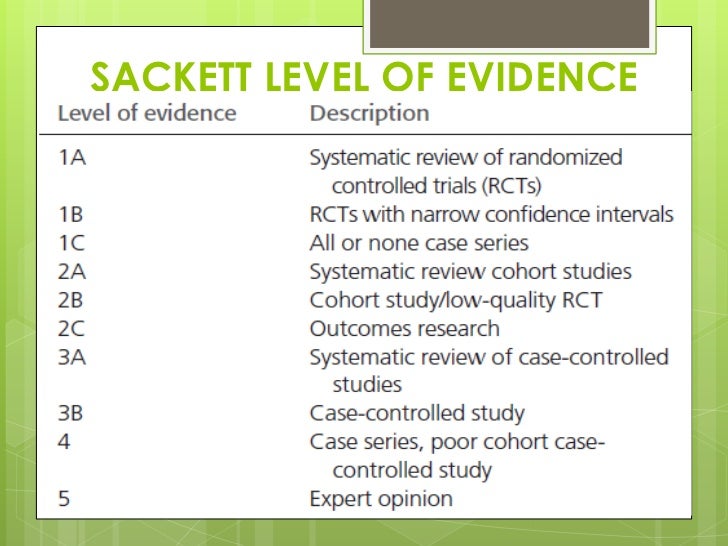 SACKETT LEVEL OF EVIDENCE

| Level of evidence | Description |
|---|---|
| 1A | Systematic review of randomized controlled trials (RCTs) |
| 1B | RCTs with narrow confidence intervals |
| 1C | All or none case series |
| 2A | Systematic review cohort studies |
| 2B | Cohort study/low-quality RCT |
| 2C | Outcomes research |
| 3A | Systematic review of case-controlled studies |
| 3B | Case-controlled study |
| 4 | Case series, poor cohort case-controlled study |
| 5 | Expert opinion |